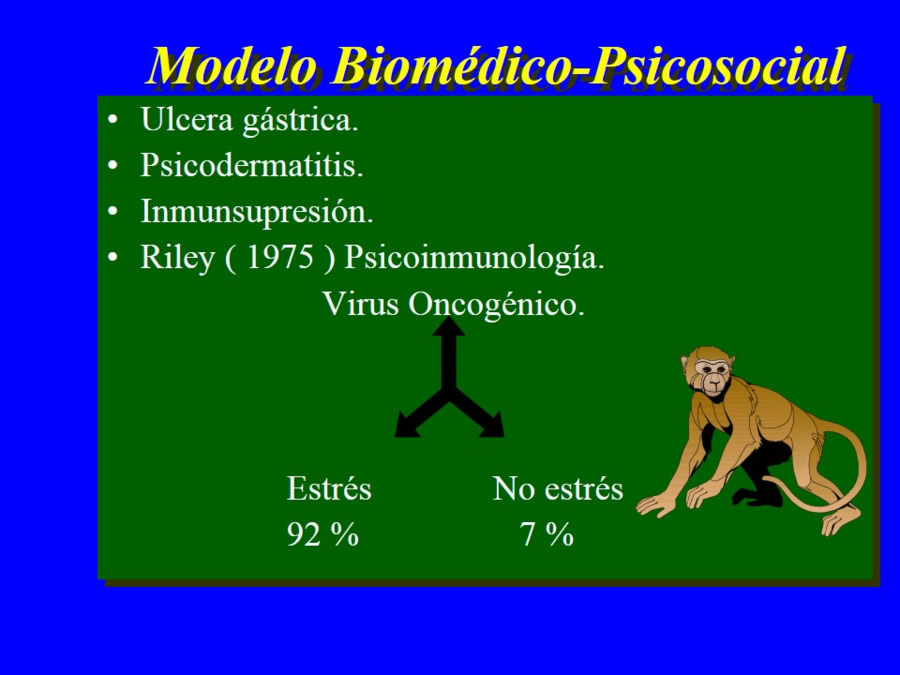 Modelo Biomédico-Psicosocial

• Ulcera gástrica.
• Psicodermatitis.
• Inmunsupresión.
• Riley ( 1975 ) Psicoinmunología.

Virus Oncogénico.

Estrés
92 %

No estrés
7 %